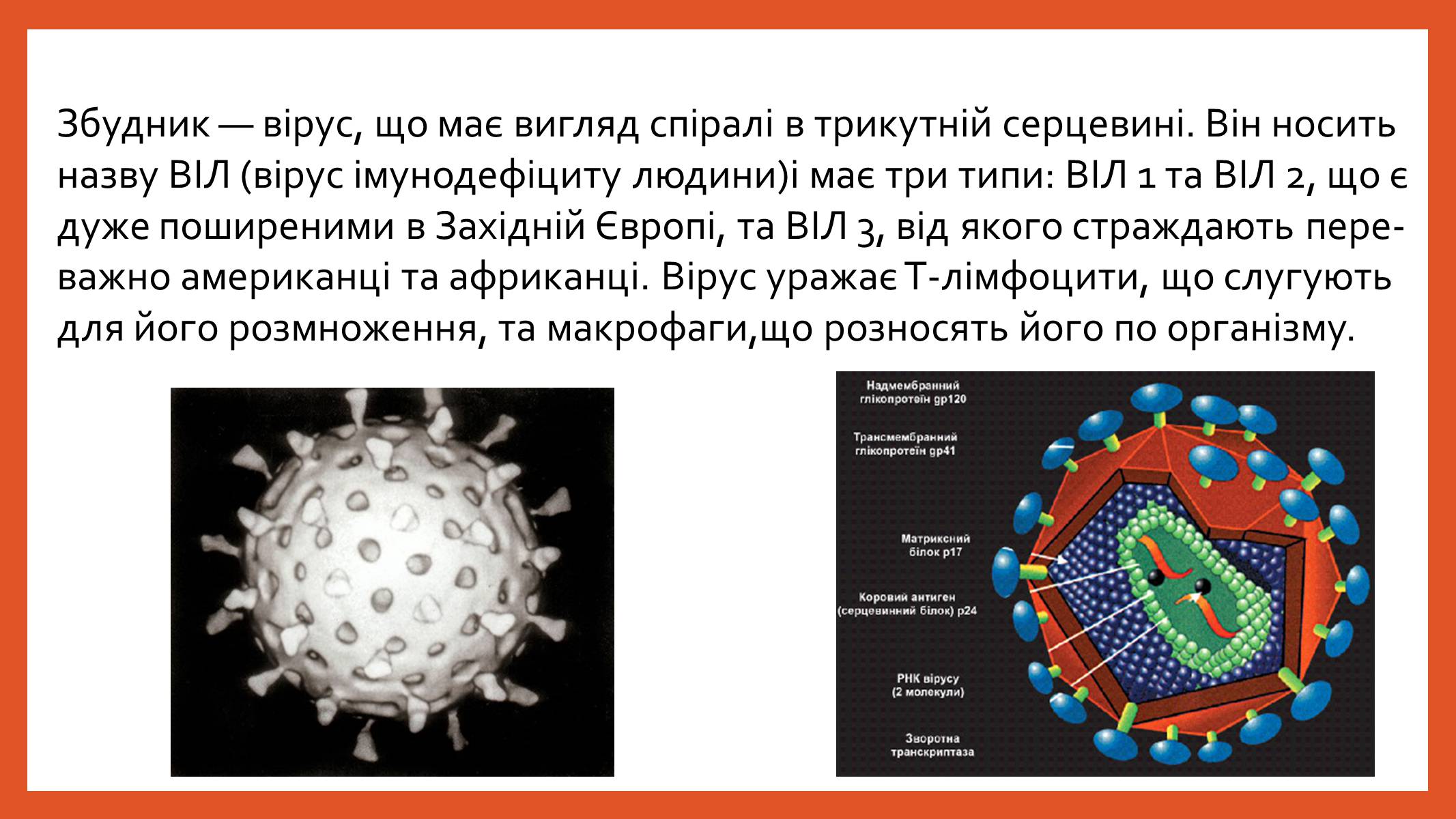 Збудник — вірус, що має вигляд спіралі в трикутній серцевині. Він носить назву ВІЛ (вірус імунодефіциту людини)і має три типи: ВІЛ 1 та ВІЛ 2, що є дуже поширеними в Західній Європі, та ВІЛ 3, від якого страждають переважно американці та африканці. Вірус уражає Т-лімфоцити, що слугують для його розмноження, та макрофаги,що розносять його по організму.

Надмембранний глікопротеїн gp120

Трансмембранний глікопротеїн gp41

Матриксний білок p17

Коровий антиген (серцевинний білок) p24

РНК вірусу (2 молекули)

Зворотна транскриптаза